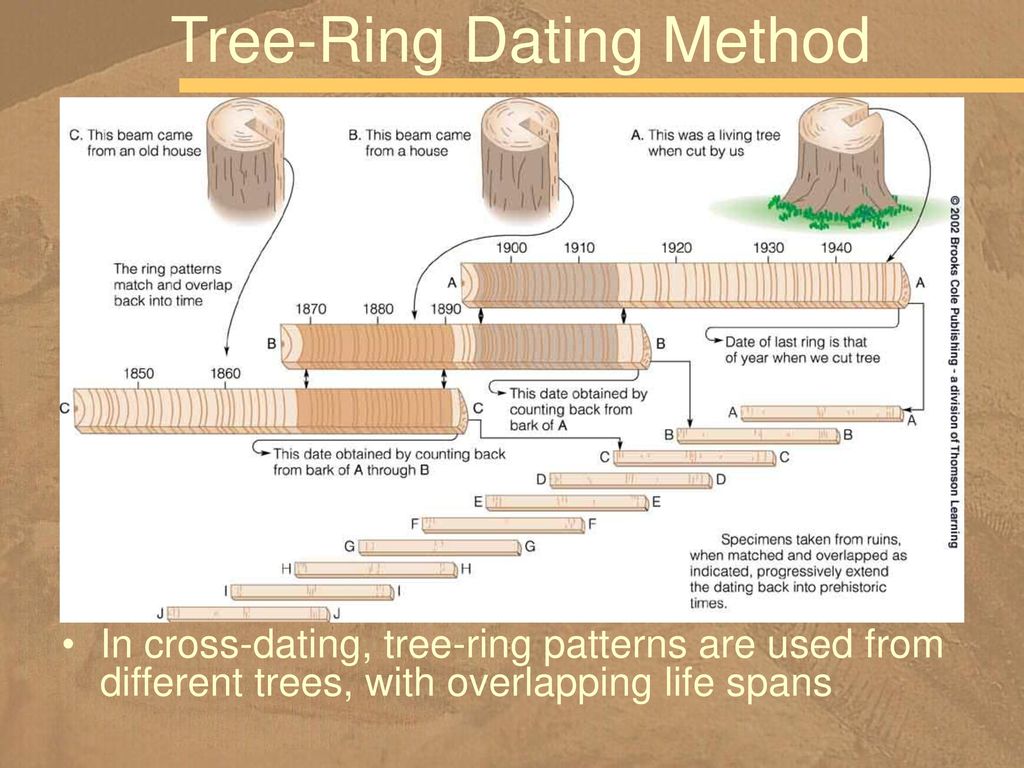 Tree-Ring Dating Method

C. This beam came from an old house

B. This beam came from a house

A. This was a living tree when cut by us

© 2002 Brooks Cole Publishing - a division of Thomson Learning

The ring patterns match and overlap back into time

1900 1910 1920 1930 1940

A A

1870 1880 1890

B B

Date of last ring is that of year when we cut tree

1850 1860

C C

This date obtained by counting back from bark of A

This date obtained by counting back from bark of A through B

A A
B B
C C
D D
E E
F F
G G
H H
I I
J J

Specimens taken from ruins, when matched and overlapped as indicated, progressively extend the dating back into prehistoric times.

• In cross-dating, tree-ring patterns are used from different trees, with overlapping life spans